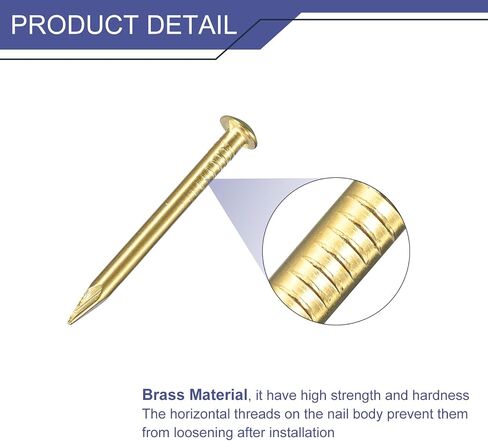 PRODUCT DETAIL

Brass Material, it have high strength and hardness
The horizontal threads on the nail body prevent them from loosening after installation